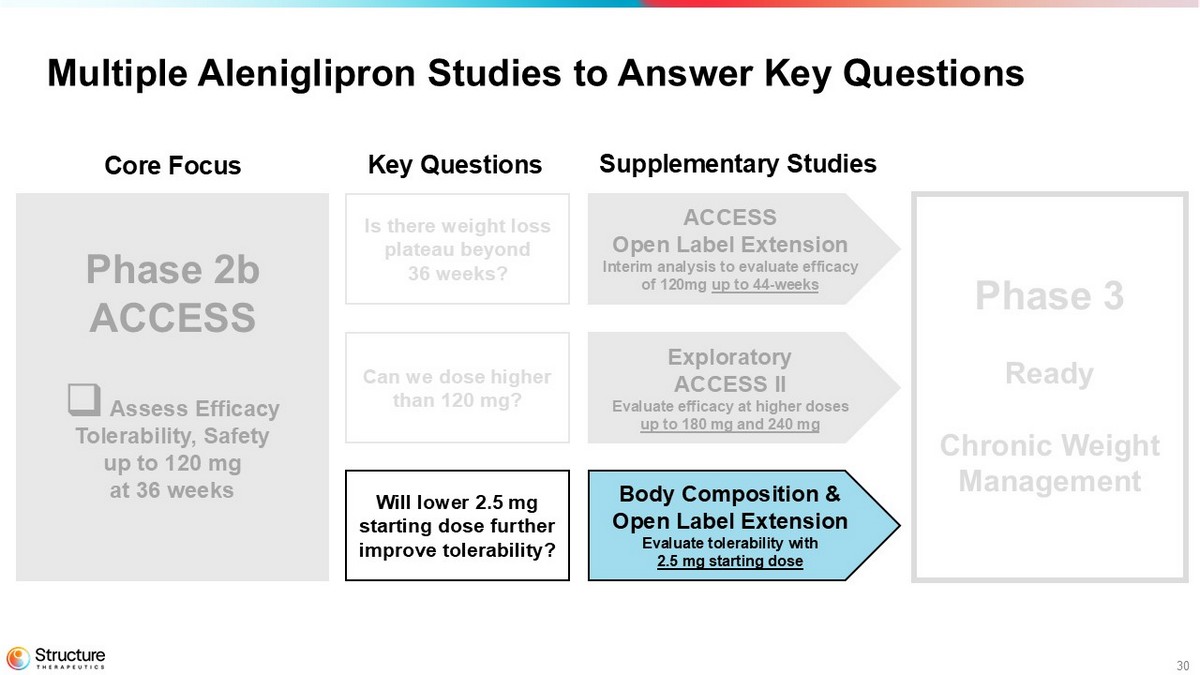 Multiple Aleniglipron Studies to Answer Key Questions

Core Focus

Phase 2b ACCESS

❑ Assess Efficacy Tolerability, Safety up to 120 mg at 36 weeks

Key Questions

Is there weight loss plateau beyond 36 weeks?

Can we dose higher than 120 mg?

Will lower 2.5 mg starting dose further improve tolerability?

Supplementary Studies

ACCESS Open Label Extension
Interim analysis to evaluate efficacy of 120mg up to 44-weeks

Exploratory ACCESS II
Evaluate efficacy at higher doses up to 180 mg and 240 mg

Body Composition & Open Label Extension
Evaluate tolerability with 2.5 mg starting dose

Phase 3

Ready

Chronic Weight Management

Structure THERAPEUTICS

30